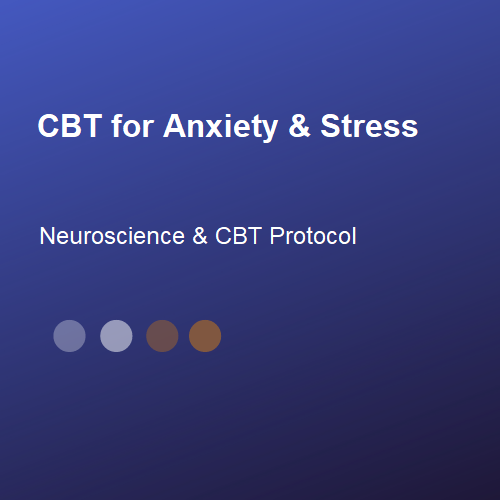 CBT for Anxiety & Stress

Neuroscience & CBT Protocol